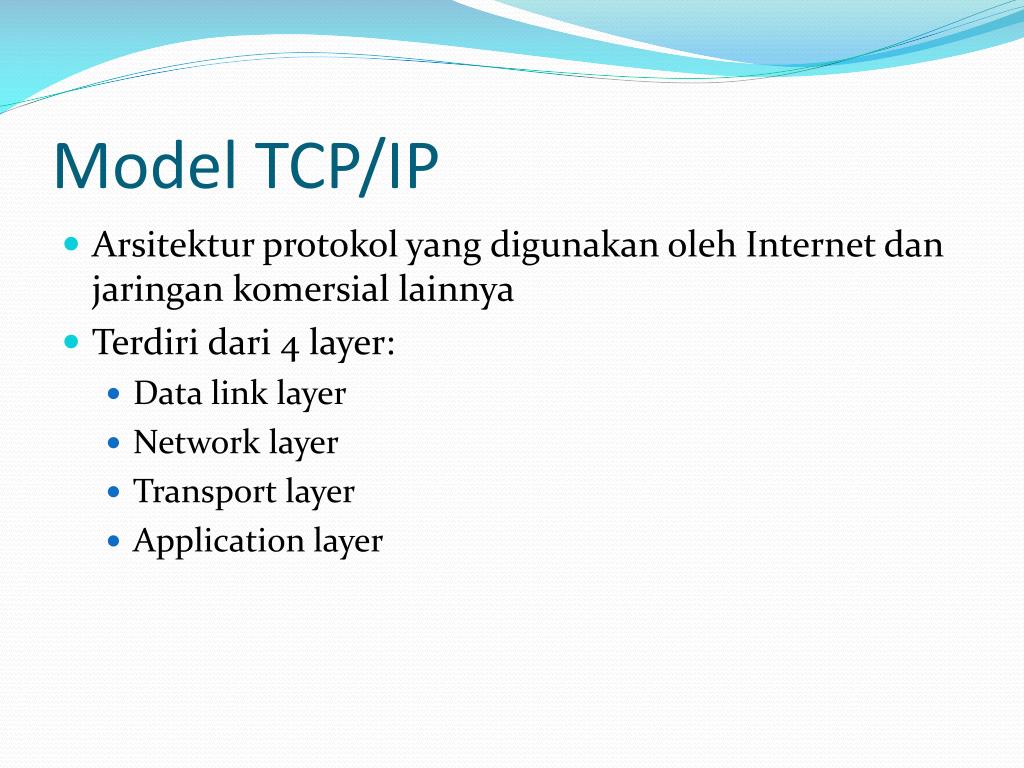 Model TCP/IP

- Arsitektur protokol yang digunakan oleh Internet dan jaringan komersial lainnya
- Terdiri dari 4 layer:
  - Data link layer
  - Network layer
  - Transport layer
  - Application layer